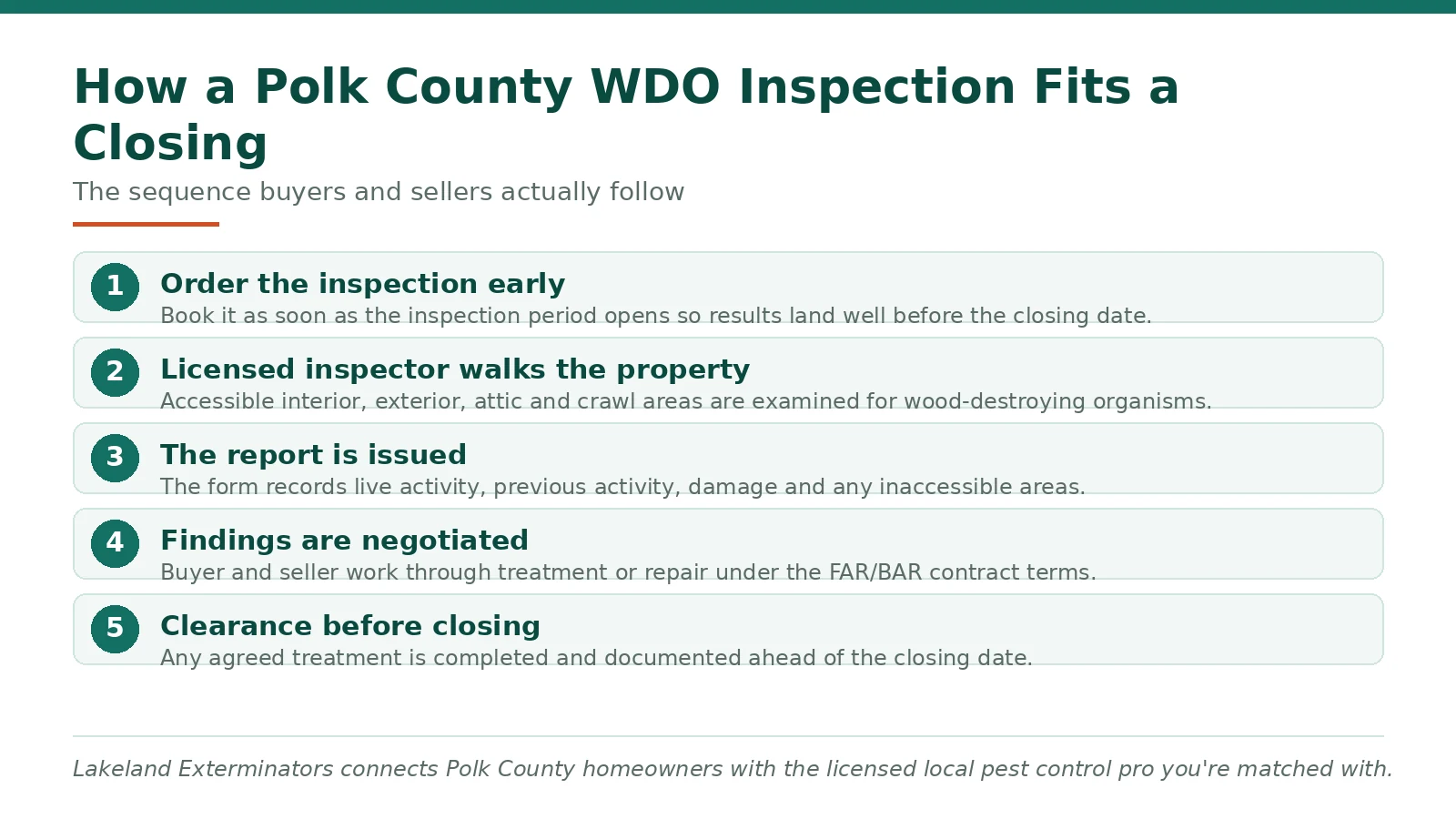 How a Polk County WDO Inspection Fits a Closing

The sequence buyers and sellers actually follow

1 Order the inspection early
Book it as soon as the inspection period opens so results land well before the closing date.

2 Licensed inspector walks the property
Accessible interior, exterior, attic and crawl areas are examined for wood-destroying organisms.

3 The report is issued
The form records live activity, previous activity, damage and any inaccessible areas.

4 Findings are negotiated
Buyer and seller work through treatment or repair under the FAR/BAR contract terms.

5 Clearance before closing
Any agreed treatment is completed and documented ahead of the closing date.

Lakeland Exterminators connects Polk County homeowners with the licensed local pest control pro you're matched with.